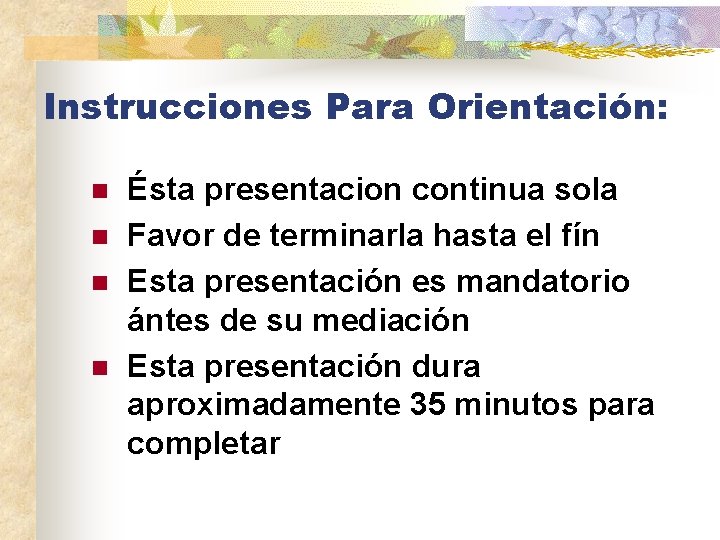 Instrucciones Para Orientación:

- Ésta presentacion continua sola
- Favor de terminarla hasta el fín
- Esta presentación es mandatorio ántes de su mediación
- Esta presentación dura aproximadamente 35 minutos para completar